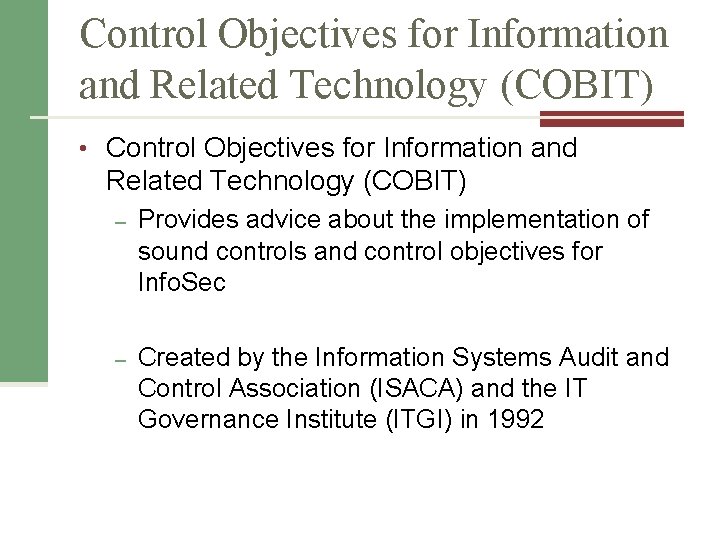 Control Objectives for Information and Related Technology (COBIT)

• Control Objectives for Information and Related Technology (COBIT)

– Provides advice about the implementation of sound controls and control objectives for InfoSec

– Created by the Information Systems Audit and Control Association (ISACA) and the IT Governance Institute (ITGI) in 1992